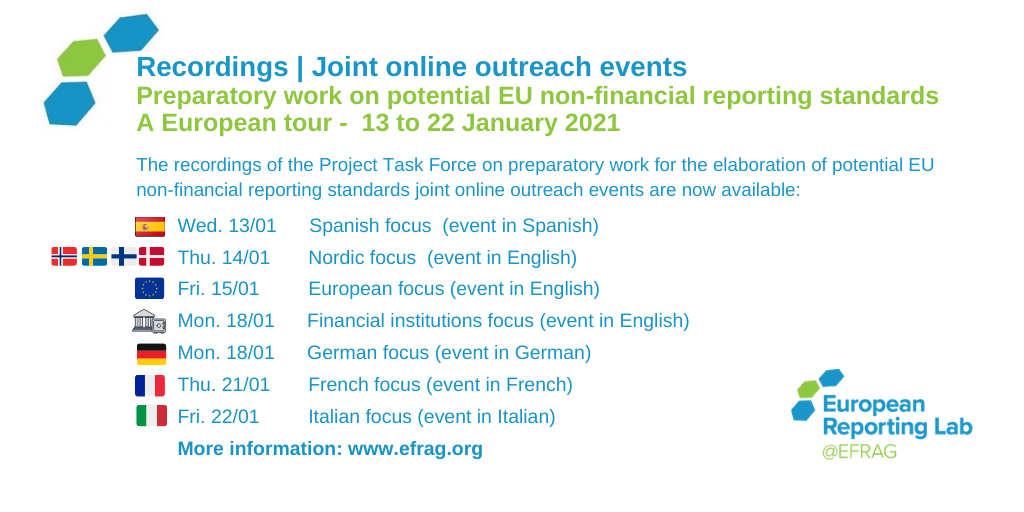 Recordings | Joint online outreach events
Preparatory work on potential EU non-financial reporting standards
A European tour - 13 to 22 January 2021

The recordings of the Project Task Force on preparatory work for the elaboration of potential EU non-financial reporting standards joint online outreach events are now available:

Wed. 13/01 Spanish focus (event in Spanish)
Thu. 14/01 Nordic focus (event in English)
Fri. 15/01 European focus (event in English)
Mon. 18/01 Financial institutions focus (event in English)
Mon. 18/01 German focus (event in German)
Thu. 21/01 French focus (event in French)
Fri. 22/01 Italian focus (event in Italian)

More information: www.efrag.org

European Reporting Lab
@EFRAG